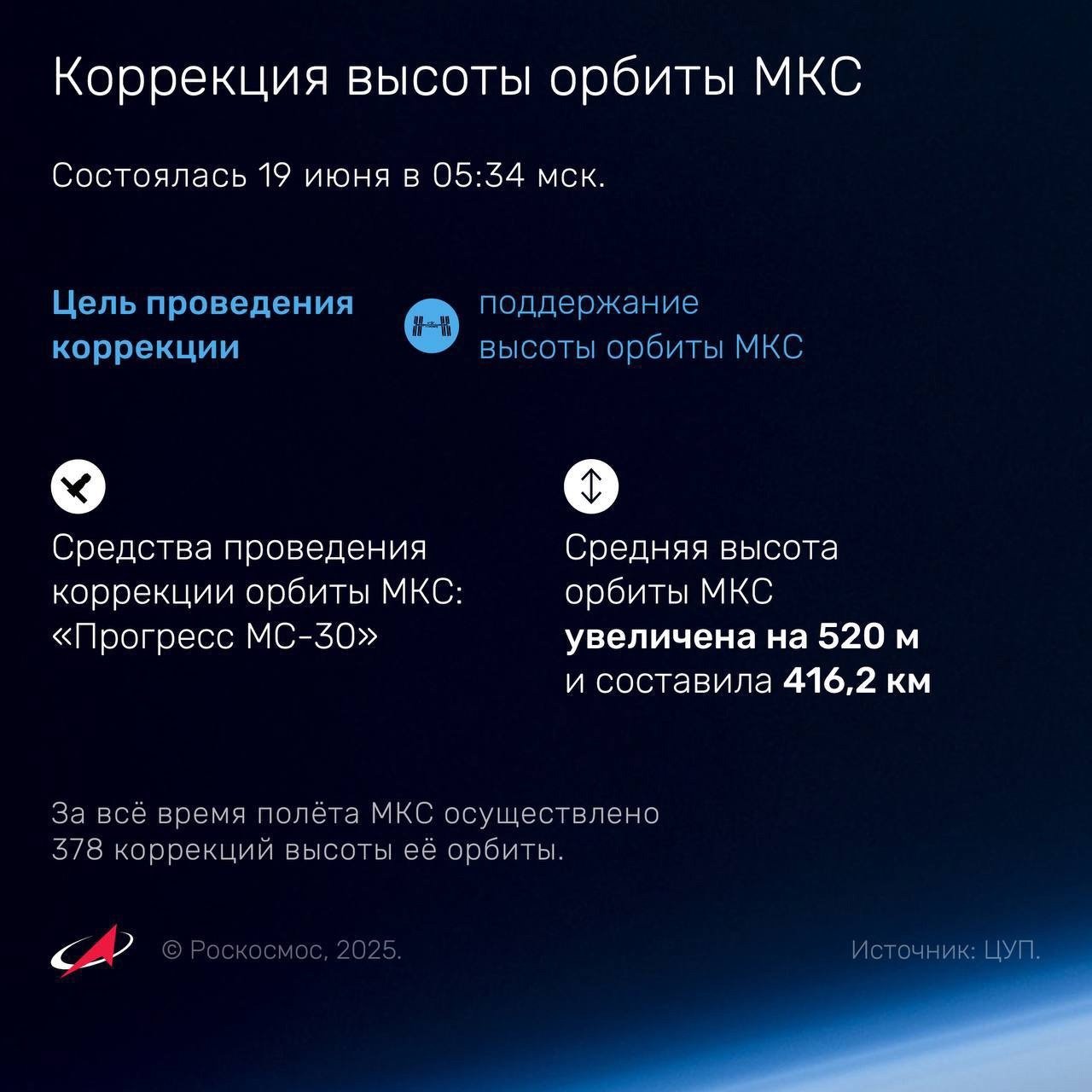 Коррекция высоты орбиты МКС

Состоялась 19 июня в 05:34 мск.

Цель проведения коррекции

поддержание высоты орбиты МКС

Средства проведения коррекции орбиты МКС: «Прогресс МС-30»

Средняя высота орбиты МКС увеличена на 520 м и составила 416,2 км

За всё время полёта МКС осуществлено 378 коррекций высоты её орбиты.

© Роскосмос, 2025.

Источник: ЦУП.